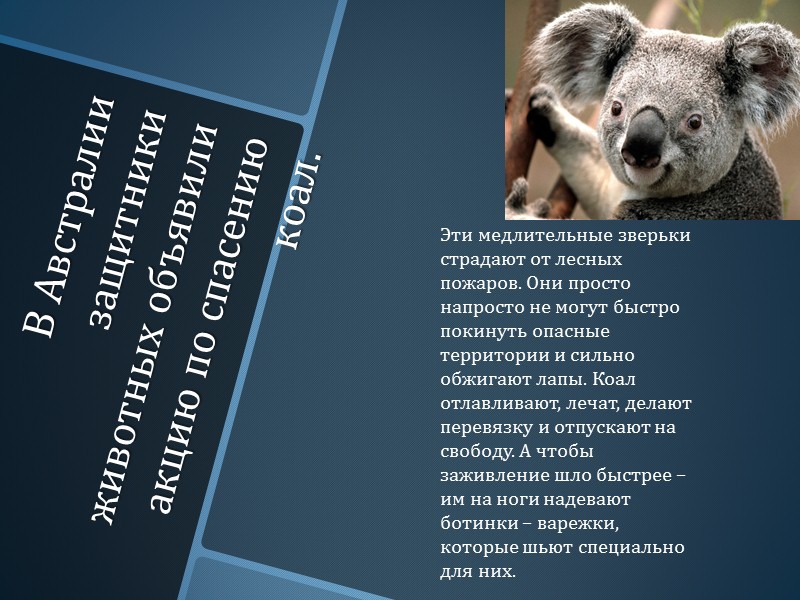 В Австралии защитники животных объявили акцию по спасению коал.

Эти медлительные зверьки страдают от лесных пожаров. Они просто напросто не могут быстро покинуть опасные территории и сильно обжигают лапы. Коал отлавливают, лечат, делают перевязку и отпускают на свободу. А чтобы заживление шло быстрее – им на ноги надевают ботинки – варежки, которые шьют специально для них.